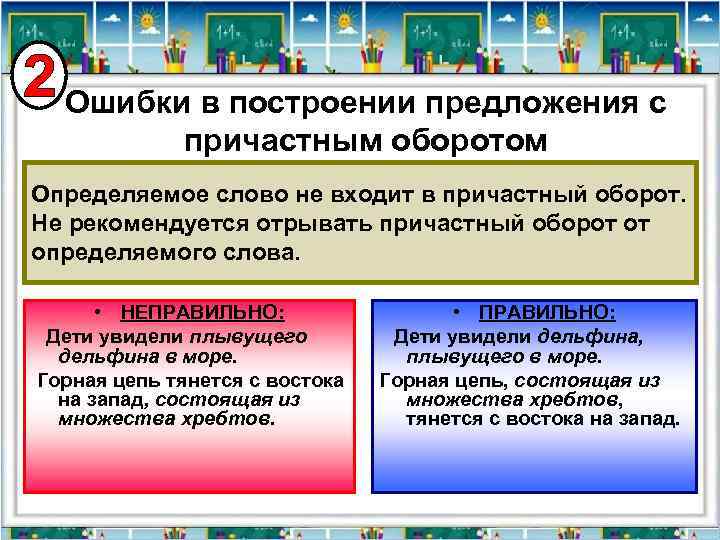 2

Ошибки в построении предложения с причастным оборотом

Определяемое слово не входит в причастный оборот. Не рекомендуется отрывать причастный оборот от определяемого слова.

• НЕПРАВИЛЬНО:

Дети увидели плывущего дельфина в море.

Горная цепь тянется с востока на запад, состоящая из множества хребтов.

• ПРАВИЛЬНО:

Дети увидели дельфина, плывущего в море.

Горная цепь, состоящая из множества хребтов, тянется с востока на запад.